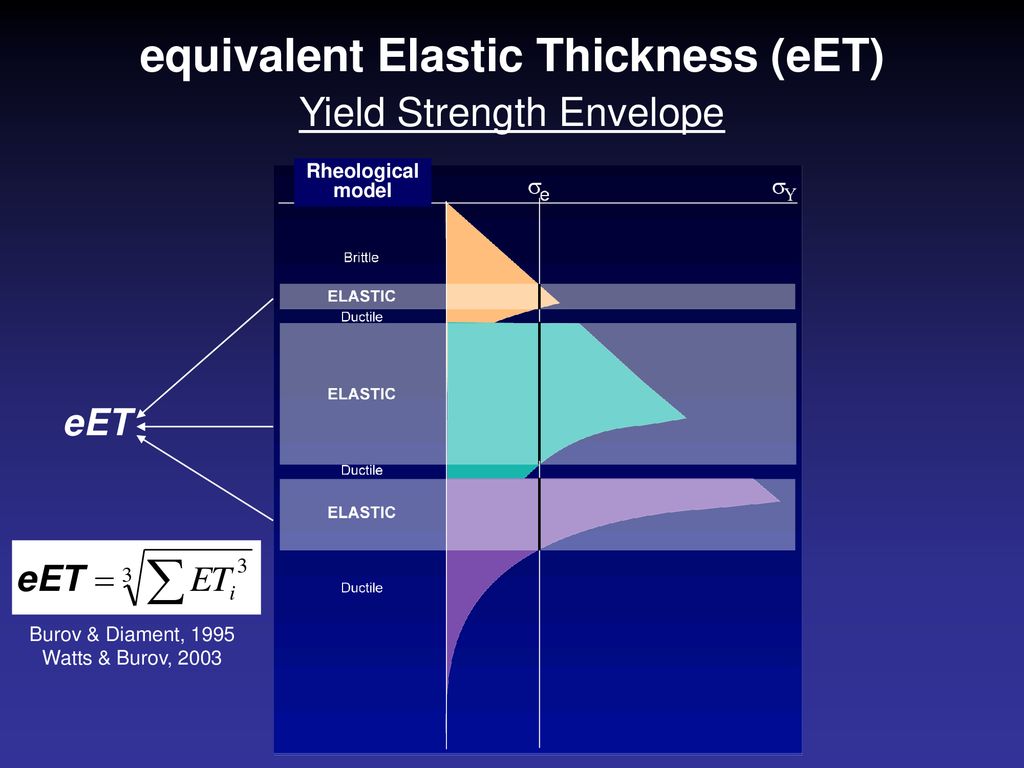 equivalent Elastic Thickness (eET)

Yield Strength Envelope

Rheological model

$\sigma_e$

$\sigma_Y$

Brittle

ELASTIC

Ductile

ELASTIC

Ductile

ELASTIC

Ductile

eET

$eET = \sqrt[3]{\sum ET_i^3}$

Burov & Diament, 1995
Watts & Burov, 2003